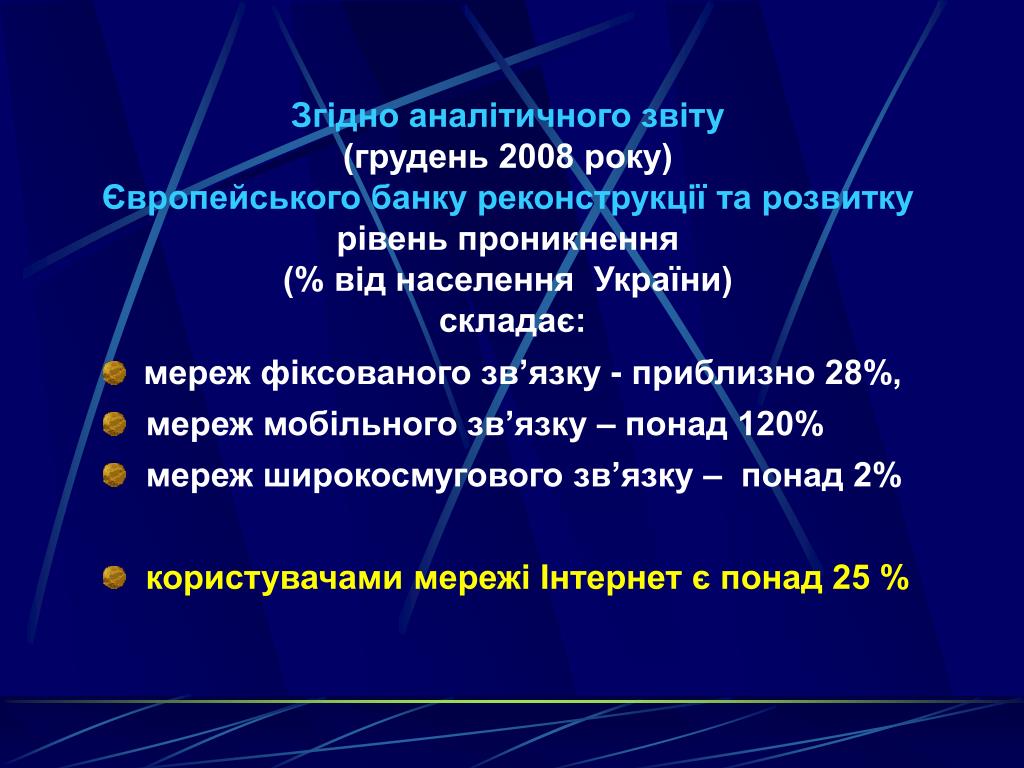 Згідно аналітичного звіту
(грудень 2008 року)
Європейського банку реконструкції та розвитку
рівень проникнення
(% від населення України)
складає:

мереж фіксованого зв’язку - приблизно 28%,

мереж мобільного зв’язку – понад 120%

мереж широкосмугового зв’язку – понад 2%

користувачами мережі Інтернет є понад 25 %